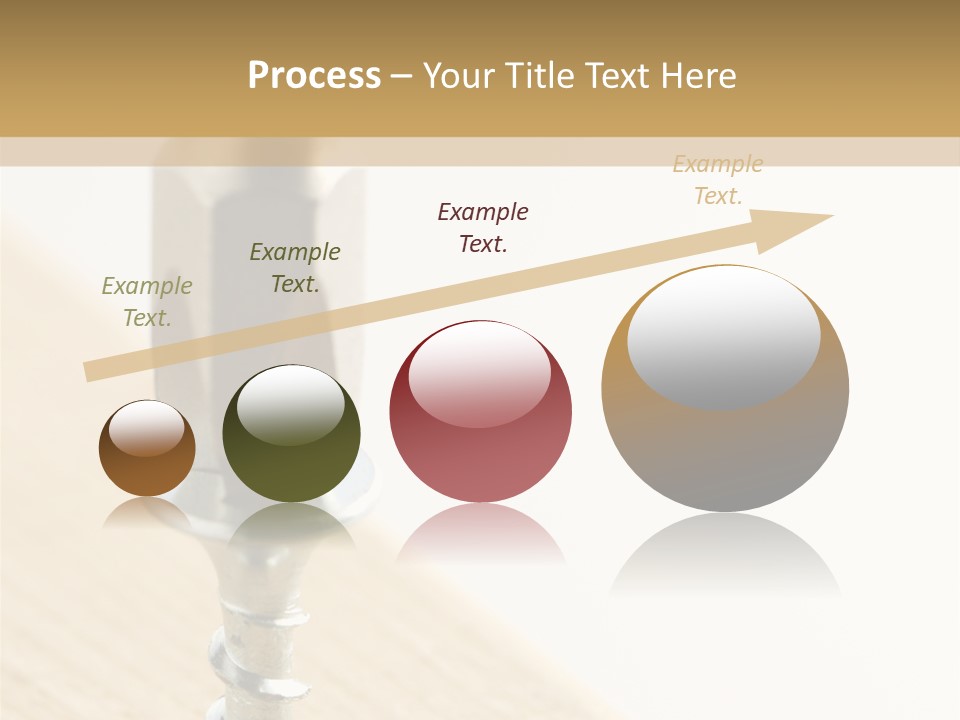 Process – Your Title Text Here

Example Text.

Example Text.

Example Text.

Example Text.